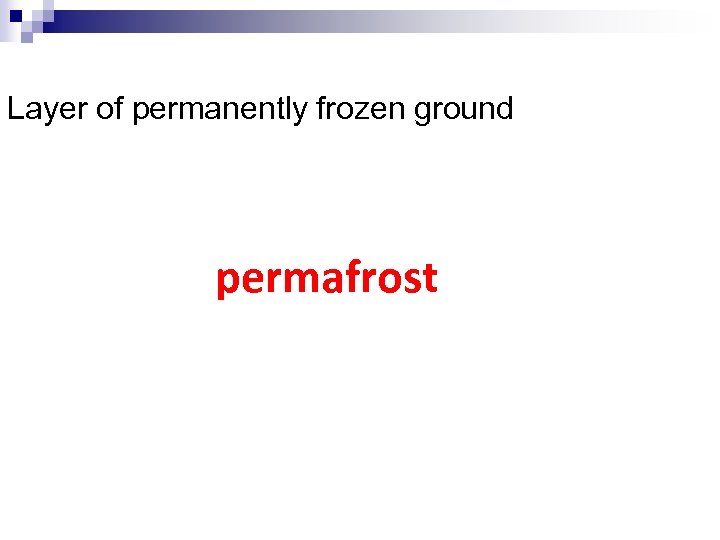 Layer of permanently frozen ground

permafrost